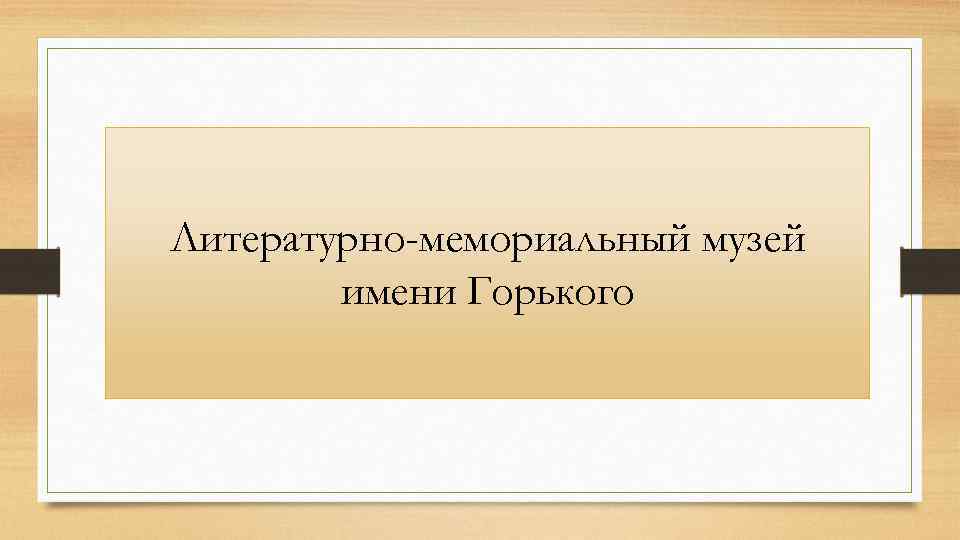 Литературно-мемориальный музей имени Горького